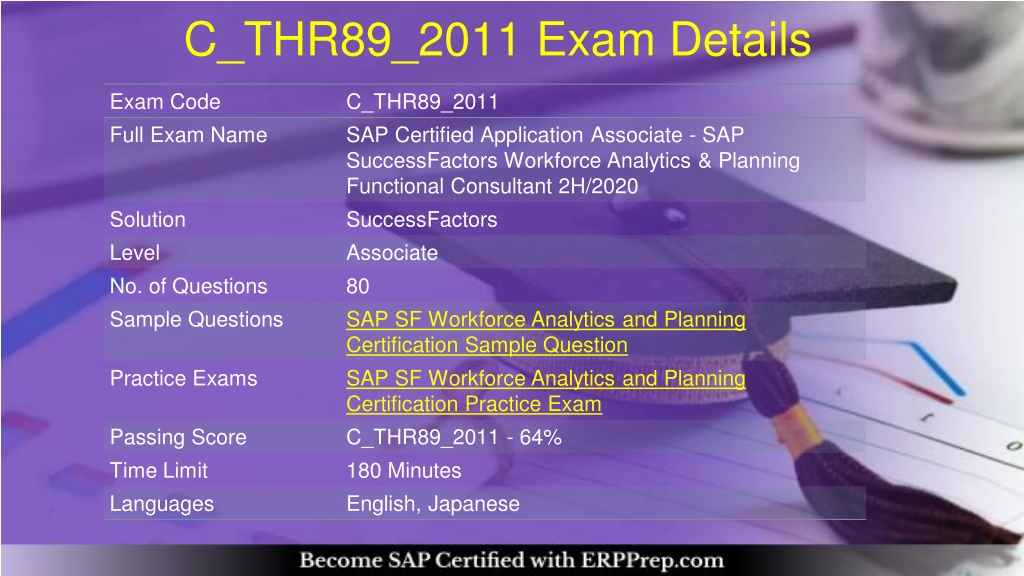 C_THR89_2011 Exam Details

| Exam Code | C_THR89_2011 |
|---|---|
| Full Exam Name | SAP Certified Application Associate - SAP SuccessFactors Workforce Analytics & Planning Functional Consultant 2H/2020 |
| Solution | SuccessFactors |
| Level | Associate |
| No. of Questions | 80 |
| Sample Questions | SAP SF Workforce Analytics and Planning Certification Sample Question |
| Practice Exams | SAP SF Workforce Analytics and Planning Certification Practice Exam |
| Passing Score | C_THR89_2011 - 64% |
| Time Limit | 180 Minutes |
| Languages | English, Japanese |

Become SAP Certified with ERPPrep.com